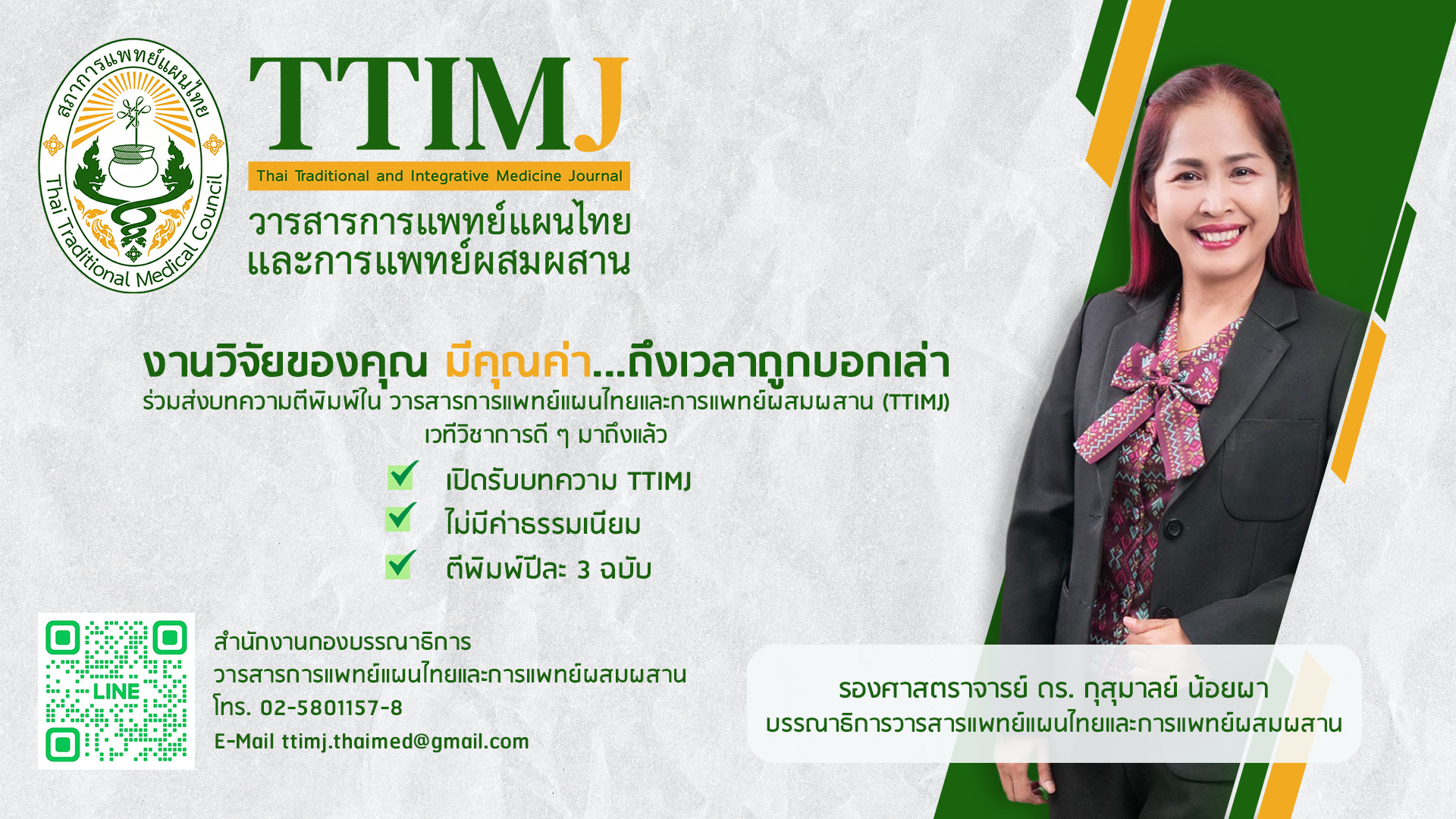 สภาการแพทย์แผนไทย
Thai Traditional Medical Council

TTIMJ
Thai Traditional and Integrative Medicine Journal
วารสารการแพทย์แผนไทย
และการแพทย์ผสมผสาน

งานวิจัยของคุณ มีคุณค่า...ถึงเวลาถูกบอกเล่า
ร่วมส่งบทความตีพิมพ์ใน วารสารการแพทย์แผนไทยและการแพทย์ผสมผสาน (TTIMJ)
เวทีวิชาการดี ๆ มาถึงแล้ว

เปิดรับบทความ TTIMJ
ไม่มีค่าธรรมเนียม
ตีพิมพ์ปีละ 3 ฉบับ

LINE

สำนักงานกองบรรณาธิการ
วารสารการแพทย์แผนไทยและการแพทย์ผสมผสาน
โทร. 02-5801157-8
E-Mail ttimj.thaimed@gmail.com

รองศาสตราจารย์ ดร. กุสุมาลย์ น้อยผา
บรรณาธิการวารสารแพทย์แผนไทยและการแพทย์ผสมผสาน